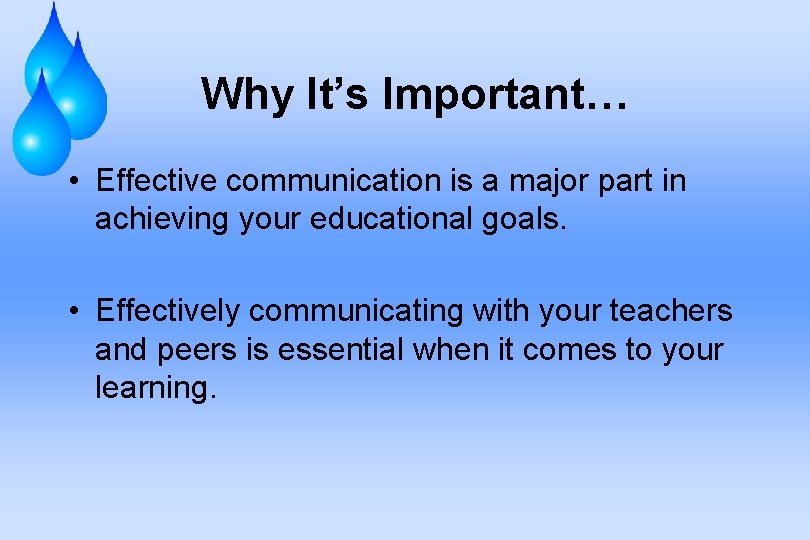 Why It’s Important…

• Effective communication is a major part in achieving your educational goals.

• Effectively communicating with your teachers and peers is essential when it comes to your learning.